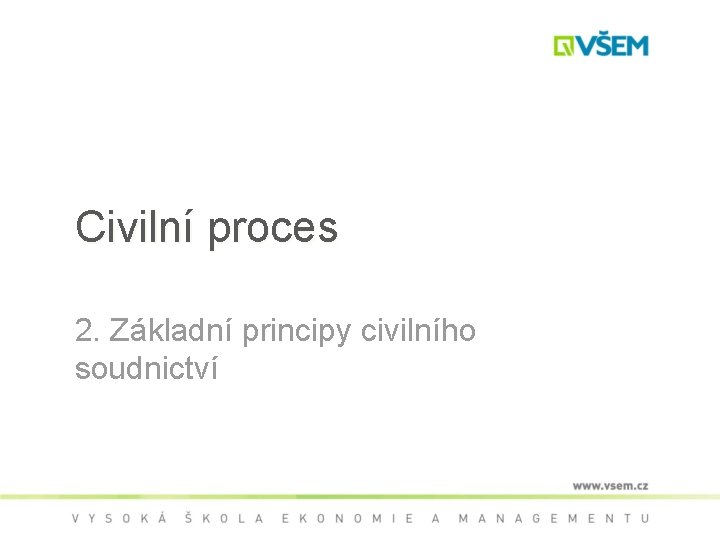 VŠEM

Civilní proces

2. Základní principy civilního soudnictví

www.vsem.cz

VYSOKÁ ŠKOLA EKONOMIE A MANAGEMENTU